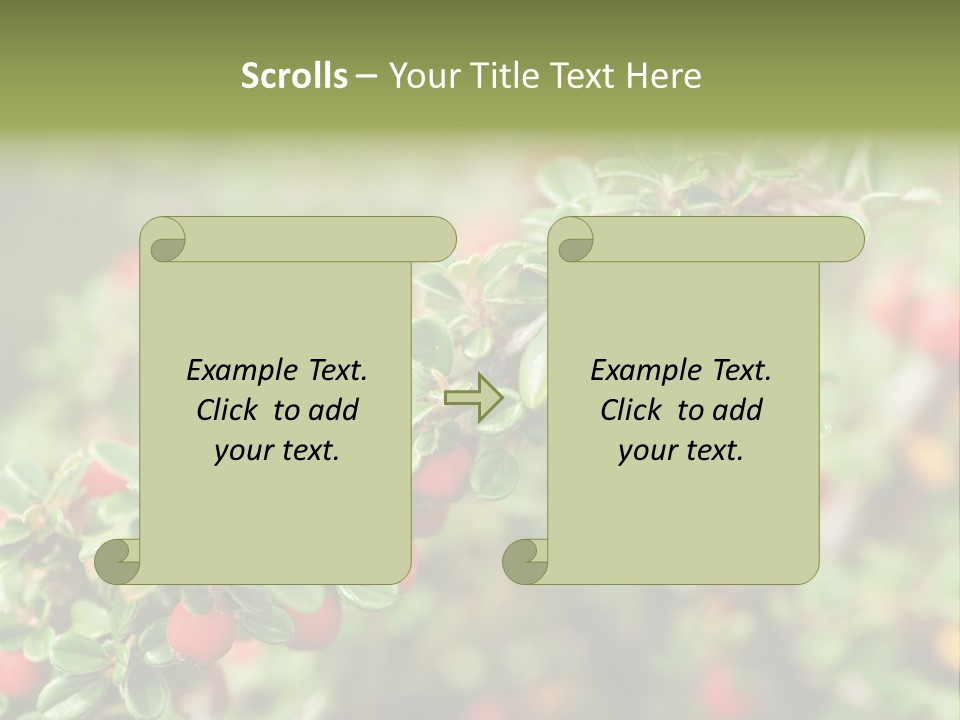 Scrolls – Your Title Text Here

Example Text. Click to add your text.

Example Text. Click to add your text.